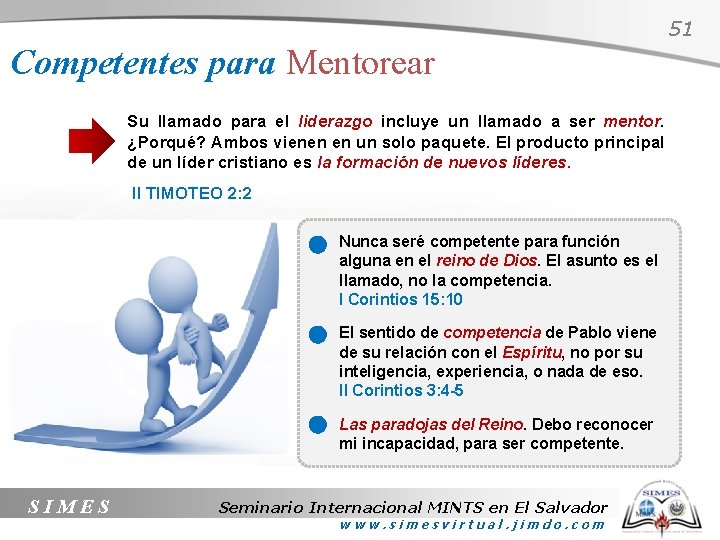 51

Competentes para Mentorear

Su llamado para el liderazgo incluye un llamado a ser mentor. ¿Porqué? Ambos vienen en un solo paquete. El producto principal de un líder cristiano es la formación de nuevos líderes.

II TIMOTEO 2:2

Nunca seré competente para función alguna en el reino de Dios. El asunto es el llamado, no la competencia.
I Corintios 15:10

El sentido de competencia de Pablo viene de su relación con el Espíritu, no por su inteligencia, experiencia, o nada de eso.
II Corintios 3:4-5

Las paradojas del Reino. Debo reconocer mi incapacidad, para ser competente.

SIMES

Seminario Internacional MINTS en El Salvador
www.simesvirtual.jimdo.com

SIMES
MINTS